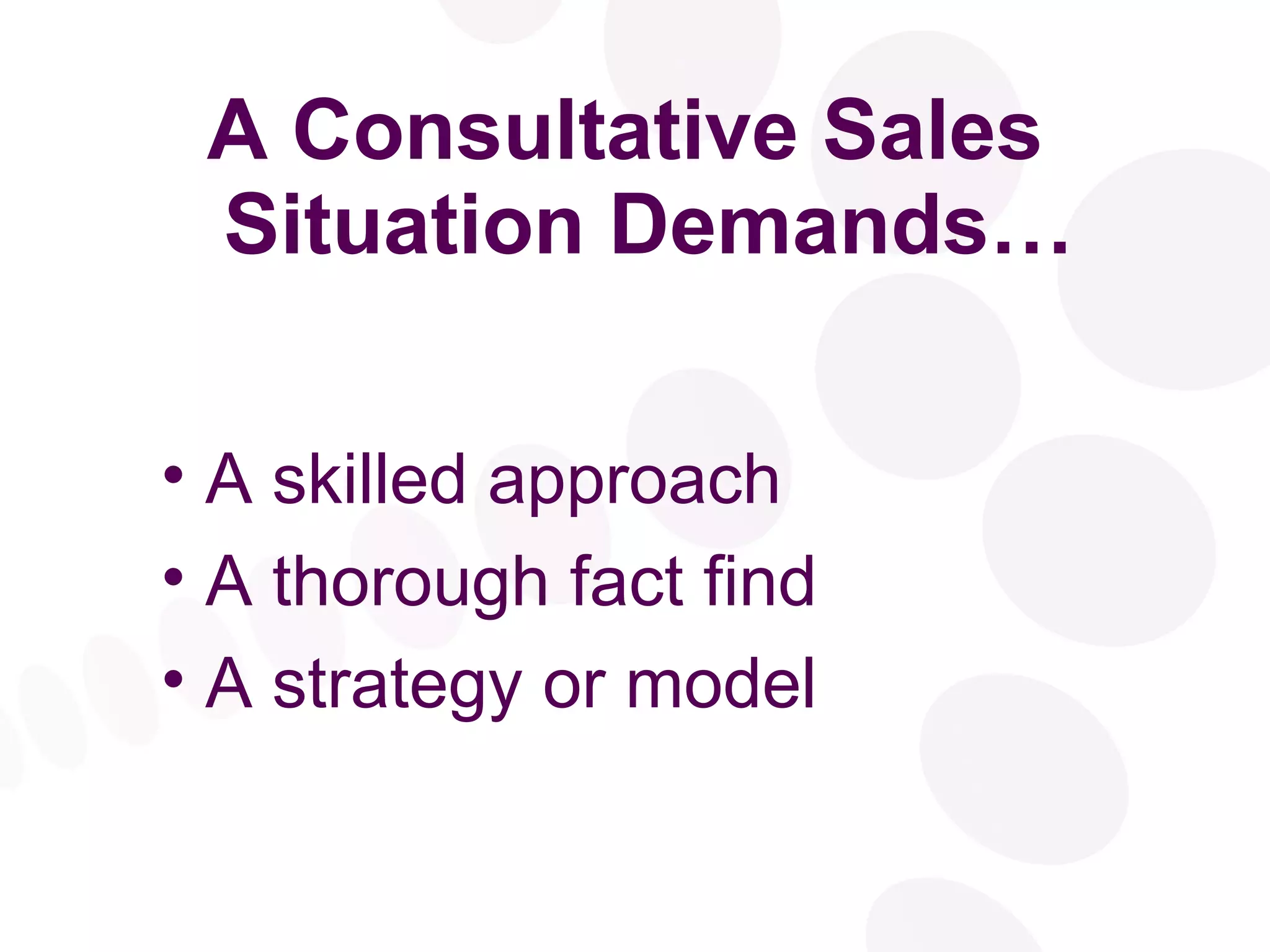 A Consultative Sales Situation Demands…

• A skilled approach
• A thorough fact find
• A strategy or model